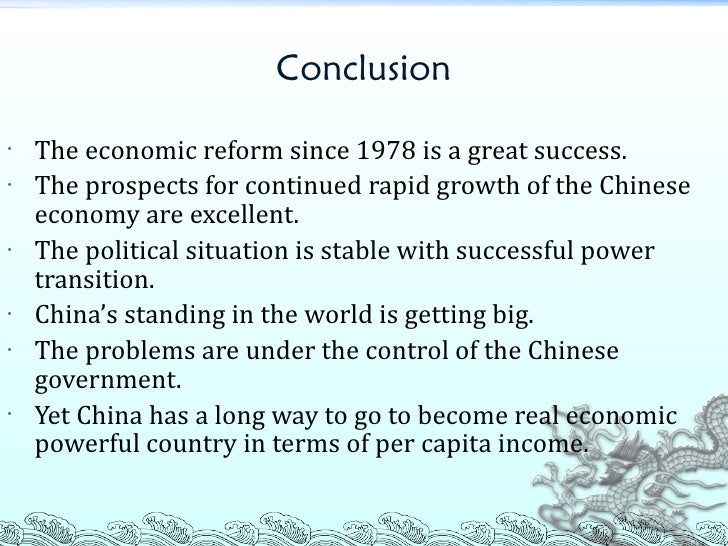 Conclusion

· The economic reform since 1978 is a great success.
· The prospects for continued rapid growth of the Chinese economy are excellent.
· The political situation is stable with successful power transition.
· China's standing in the world is getting big.
· The problems are under the control of the Chinese government.
· Yet China has a long way to go to become real economic powerful country in terms of per capita income.